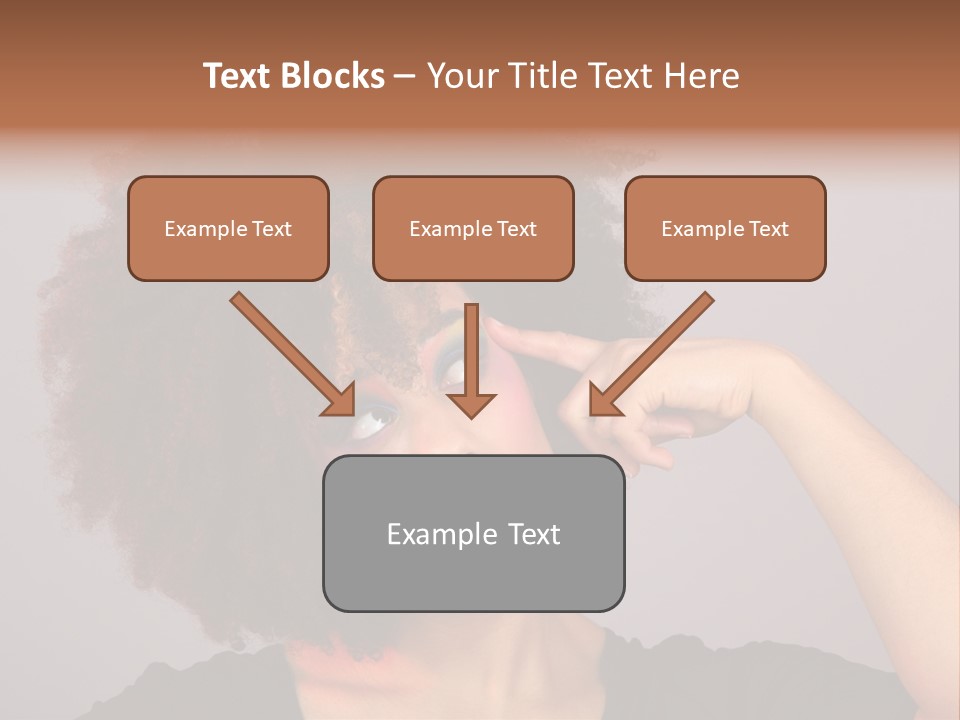 Text Blocks – Your Title Text Here

Example Text

Example Text

Example Text

Example Text